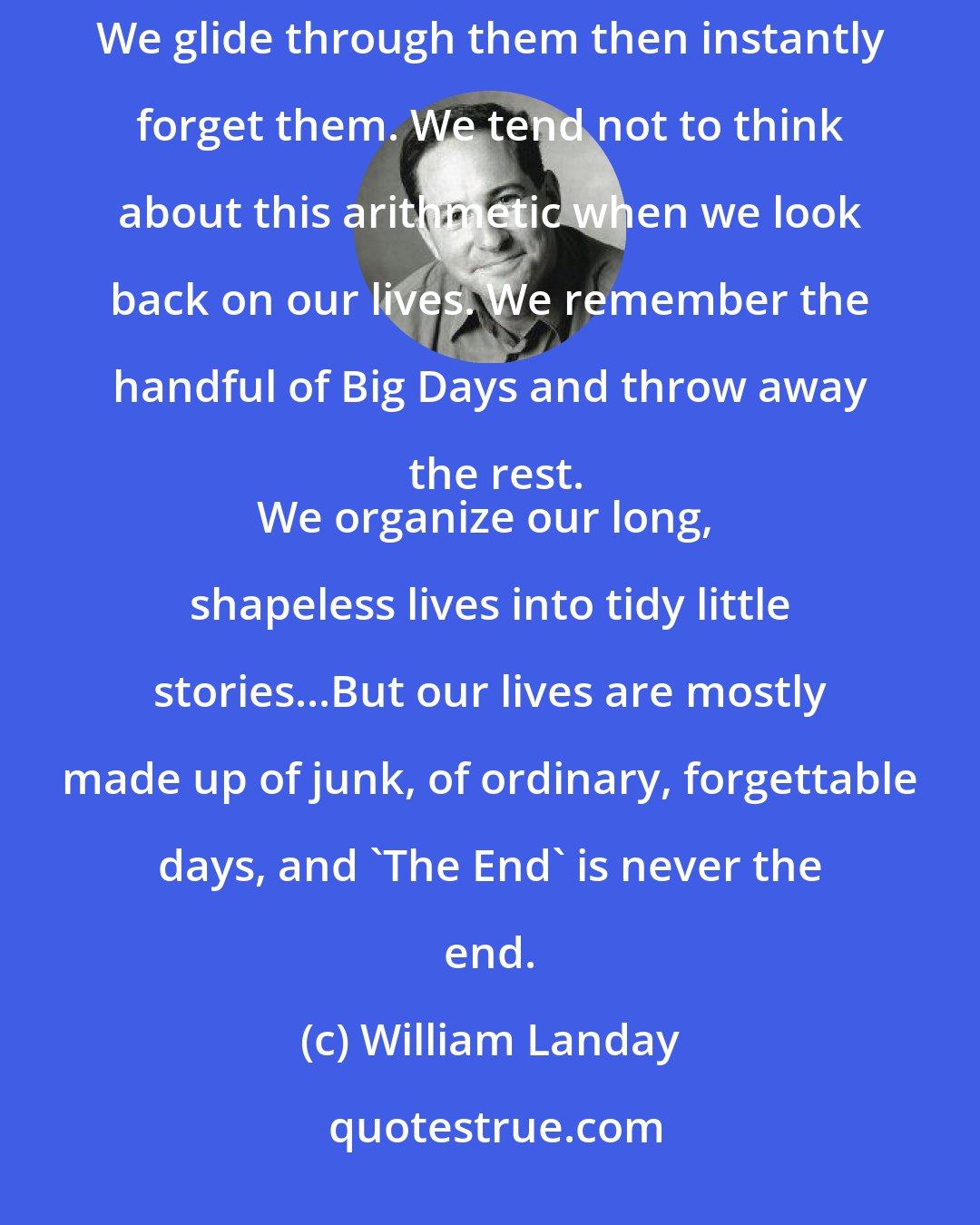 We glide through them then instantly forget them. We tend not to think about this arithmetic when we look back on our lives. We remember the handful of Big Days and throw away the rest.

We organize our long, shapeless lives into tidy little stories...But our lives are mostly made up of junk, of ordinary, forgettable days, and `The End` is never the end.

(c) William Landay

quotestrue.com